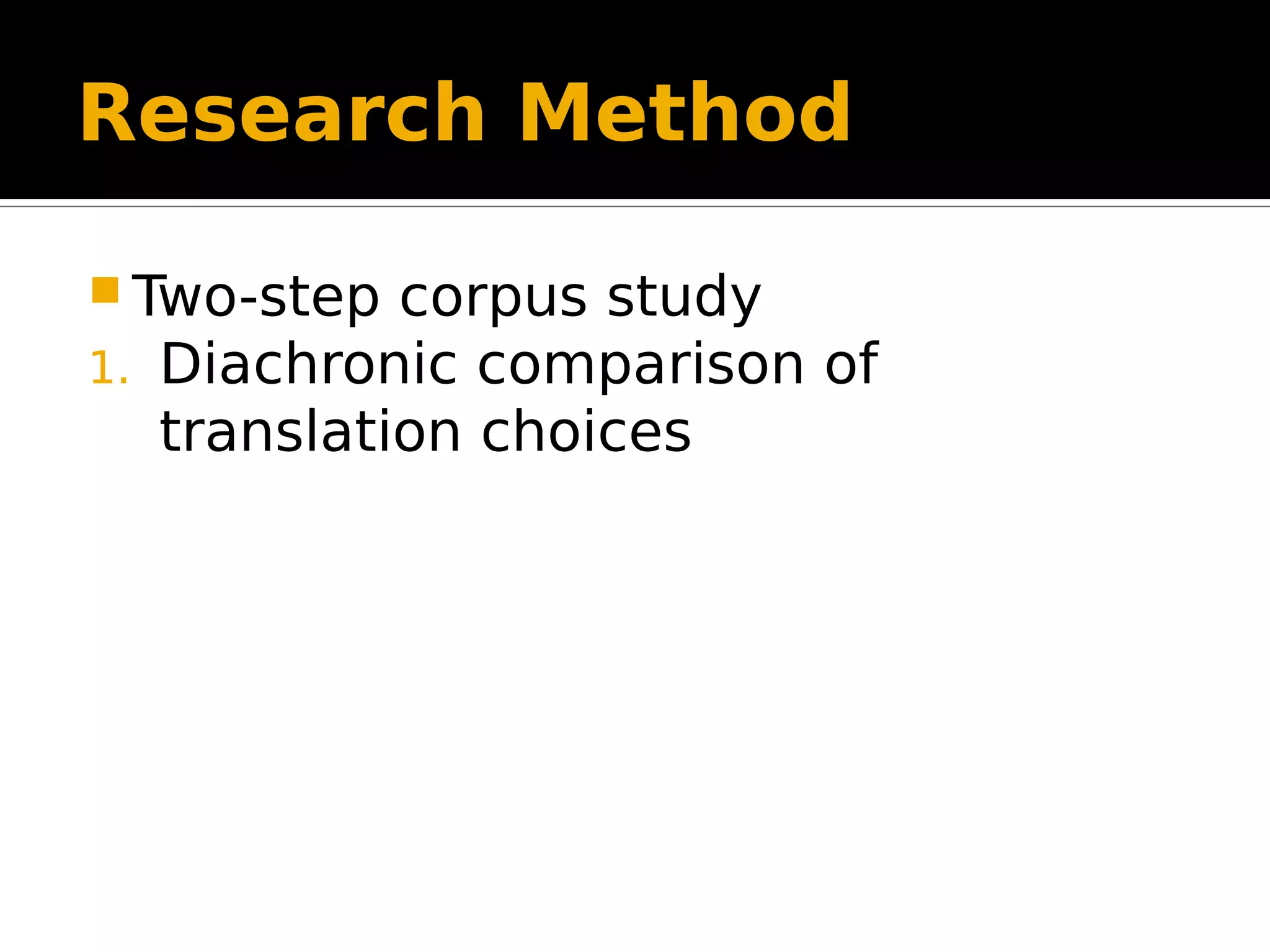 Research Method

Two-step corpus study

1. Diachronic comparison of translation choices